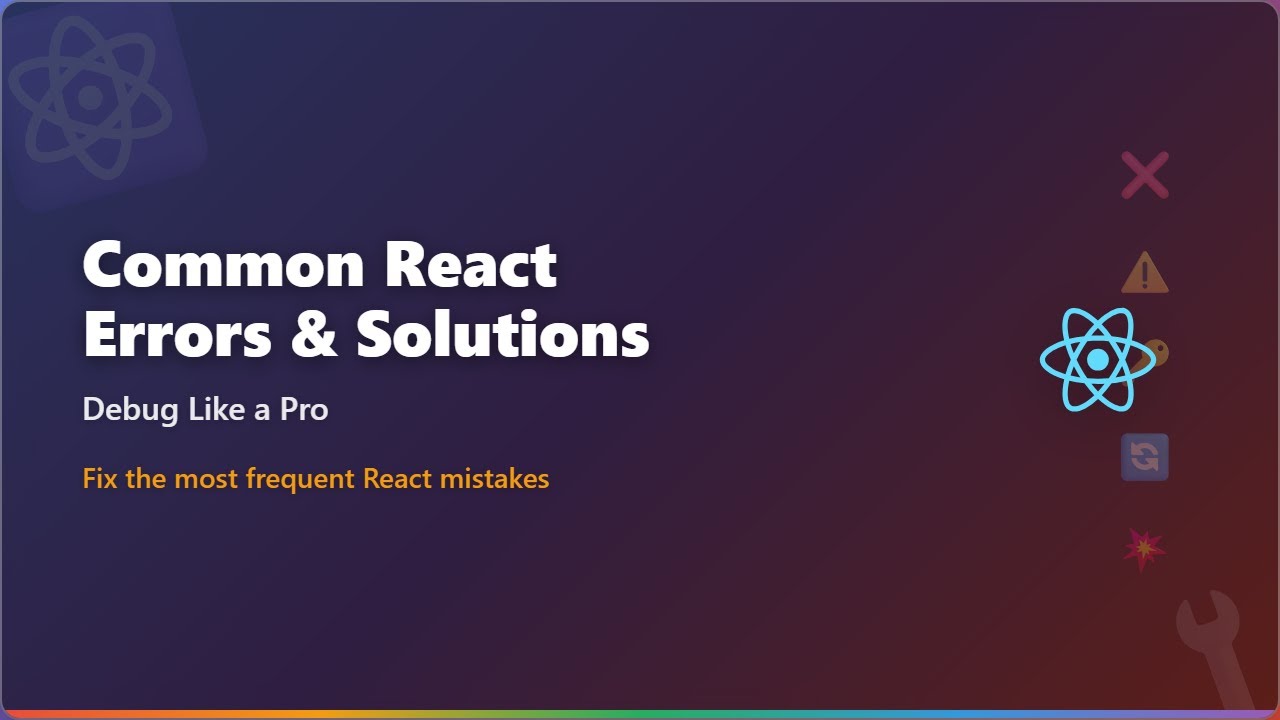 Common React Errors & Solutions

Debug Like a Pro

Fix the most frequent React mistakes